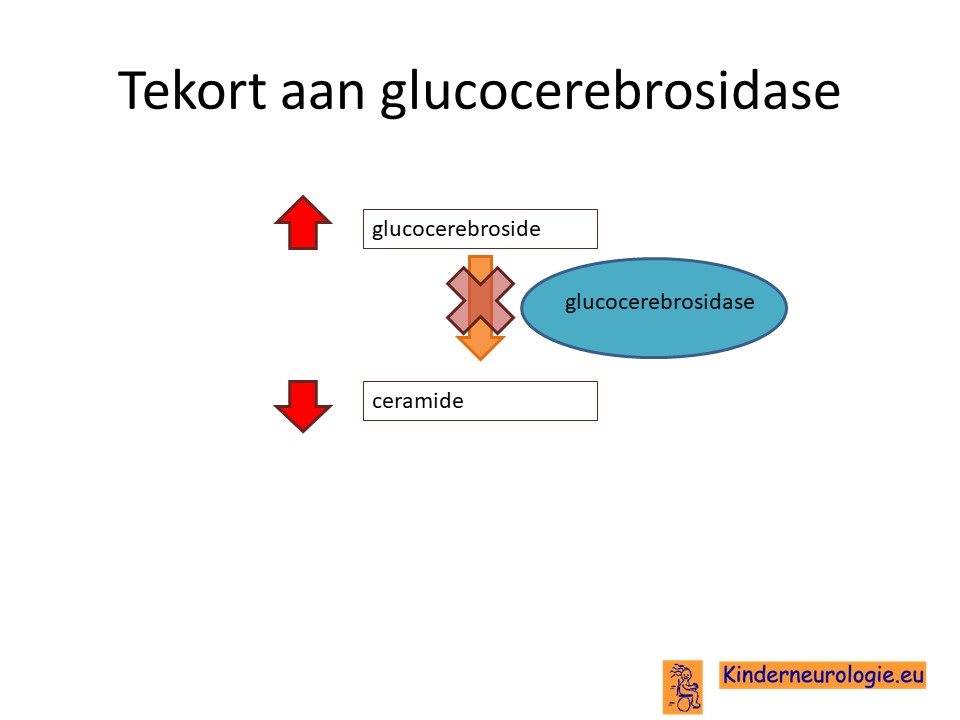 Tekort aan glucocerebrosidase

glucocerebroside

glucocerebrosidase

ceramide

Kinderneurologie.eu